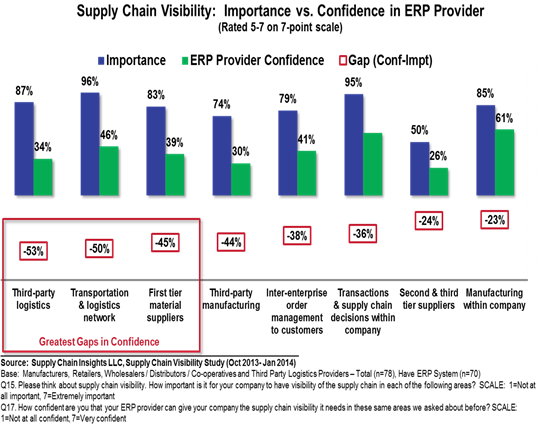 Supply Chain Visibility: Importance vs. Confidence in ERP Provider
(Rated 5-7 on 7-point scale)

Importance  ERP Provider Confidence  Gap (Conf-Impt)

87% 34%
96% 46%
83% 39%
74% 30%
79% 41%
95%
50% 26%
85% 61%

-53%
-50%
-45%
-44%
-38%
-36%
-24%
-23%

Third-party logistics
Transportation & logistics network
First tier material suppliers
Third-party manufacturing
Inter-enterprise order management to customers
Transactions & supply chain decisions within company
Second & third tier suppliers
Manufacturing within company

Greatest Gaps in Confidence

Source: Supply Chain Insights LLC, Supply Chain Visibility Study (Oct 2013- Jan 2014)
Base: Manufacturers, Retailers, Wholesalers / Distributors / Co-operatives and Third Party Logistics Providers – Total (n=78), Have ERP System (n=70)
Q15. Please think about supply chain visibility. How important is it for your company to have visibility of the supply chain in each of the following areas? SCALE: 1=Not at all important, 7=Extremely important
Q17. How confident are you that your ERP provider can give your company the supply chain visibility it needs in these same areas we asked about before? SCALE: 1=Not at all confident, 7=Very confident